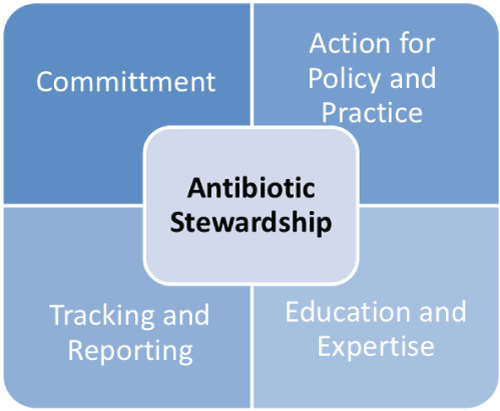 Committment

Action for Policy and Practice

Antibiotic Stewardship

Tracking and Reporting

Education and Expertise